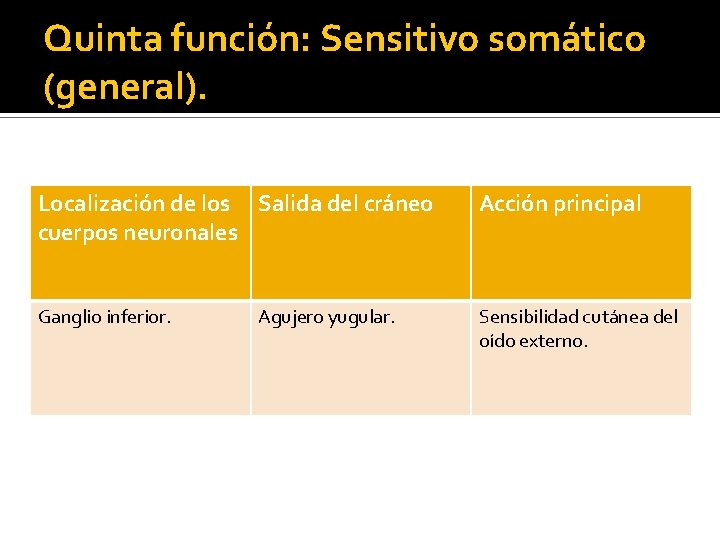 Quinta función: Sensitivo somático (general).

| Localización de los cuerpos neuronales | Salida del cráneo | Acción principal |
|---|---|---|
| Ganglio inferior. | Agujero yugular. | Sensibilidad cutánea del oído externo. |